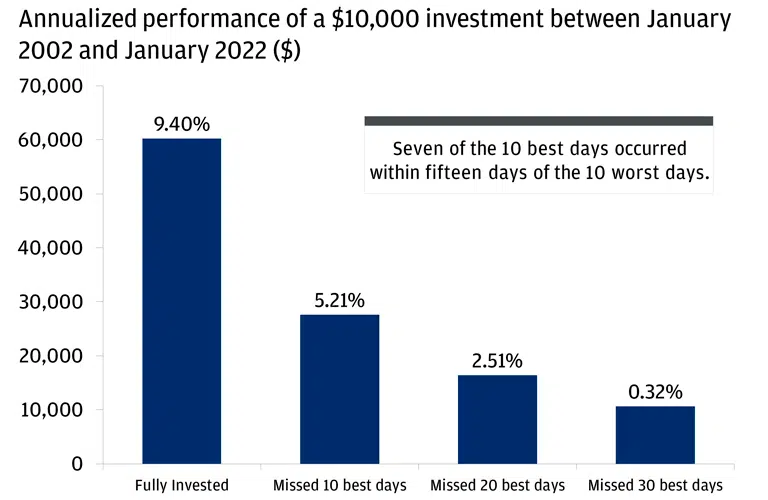 Annualized performance of a \$10,000 investment between January 2002 and January 2022 (\$)

70,000
60,000
50,000
40,000
30,000
20,000
10,000
0

9.40%
5.21%
2.51%
0.32%

Seven of the 10 best days occurred within fifteen days of the 10 worst days.

Fully Invested
Missed 10 best days
Missed 20 best days
Missed 30 best days